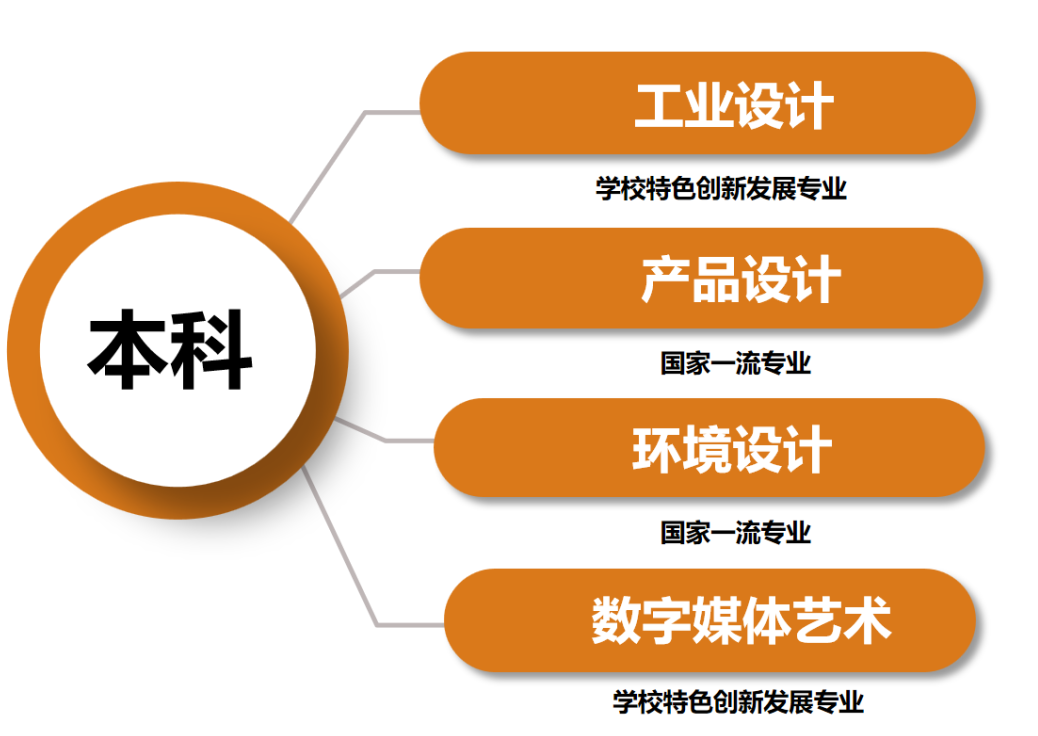 本科

工业设计

学校特色创新发展专业

产品设计

国家一流专业

环境设计

国家一流专业

数字媒体艺术

学校特色创新发展专业